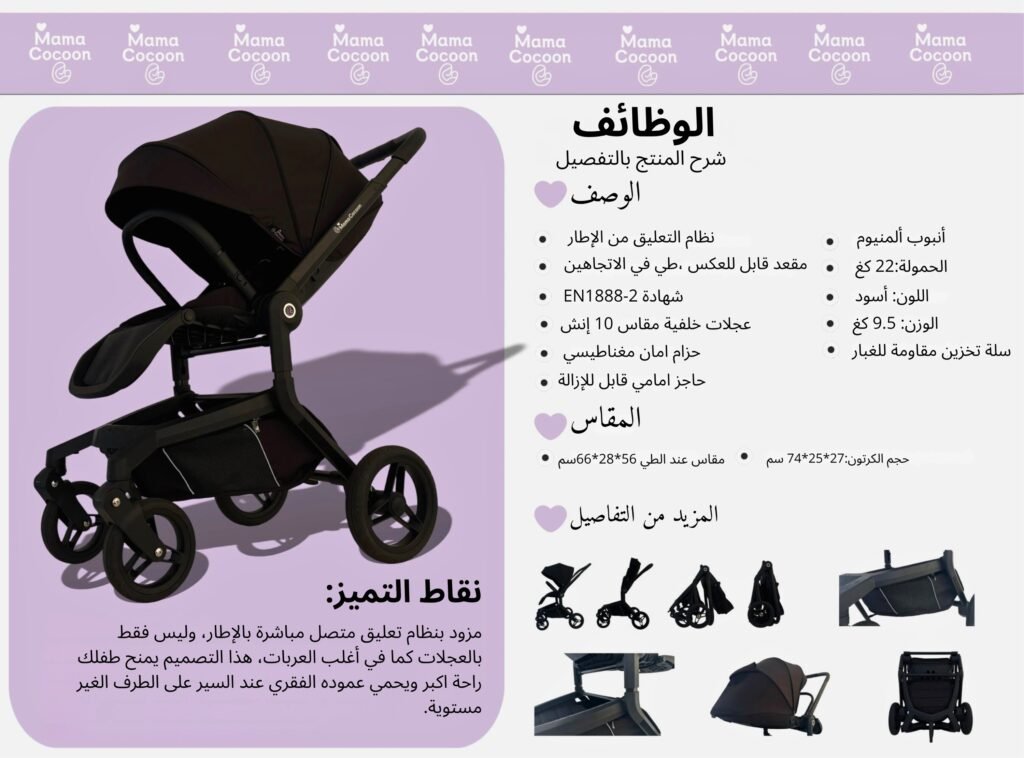 Mama Cocoon Mama Cocoon Mama Cocoon Mama Cocoon Mama Cocoon Mama Cocoon Mama Cocoon Mama Cocoon Mama Cocoon Mama Cocoon

الوظائف
شرح المنتج بالتفصيل

الوصف

أنبوب ألمنيوم
الحمولة:22 كغ
اللون: أسود
الوزن: 9.5 كغ
سلة تخزين مقاومة للغبار

نظام التعليق من الإطار
مقعد قابل للعكس ،طي في الاتجاهين
شهادة EN1888-2
عجلات خلفية مقاس 10 إنش
حزام امان مغناطيسي
حاجز امامي قابل للإزالة

المقاس

حجم الكرتون:27*25*74 سم
مقاس عند الطي 56*28*66سم

المزيد من التفاصيل

نقاط التميز:
مزود بنظام تعليق متصل مباشرة بالإطار، وليس فقط بالعجلات كما في أغلب العربات، هذا التصميم يمنح طفلك راحة اكبر ويحمي عموده الفقري عند السير على الطرف الغير مستوية.